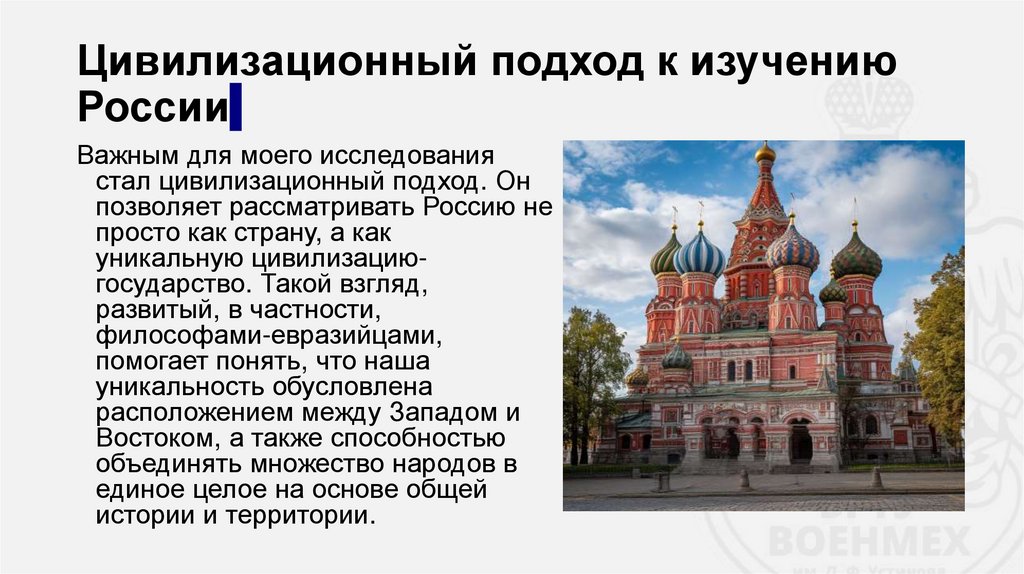 Цивилизационный подход к изучению России

Важным для моего исследования стал цивилизационный подход. Он позволяет рассматривать Россию не просто как страну, а как уникальную цивилизацию-государство. Такой взгляд, развитый, в частности, философами-евразийцами, помогает понять, что наша уникальность обусловлена расположением между Западом и Востоком, а также способностью объединять множество народов в единое целое на основе общей истории и территории.

ВОЕНМЕХ
им. Д. Ф. Устинова